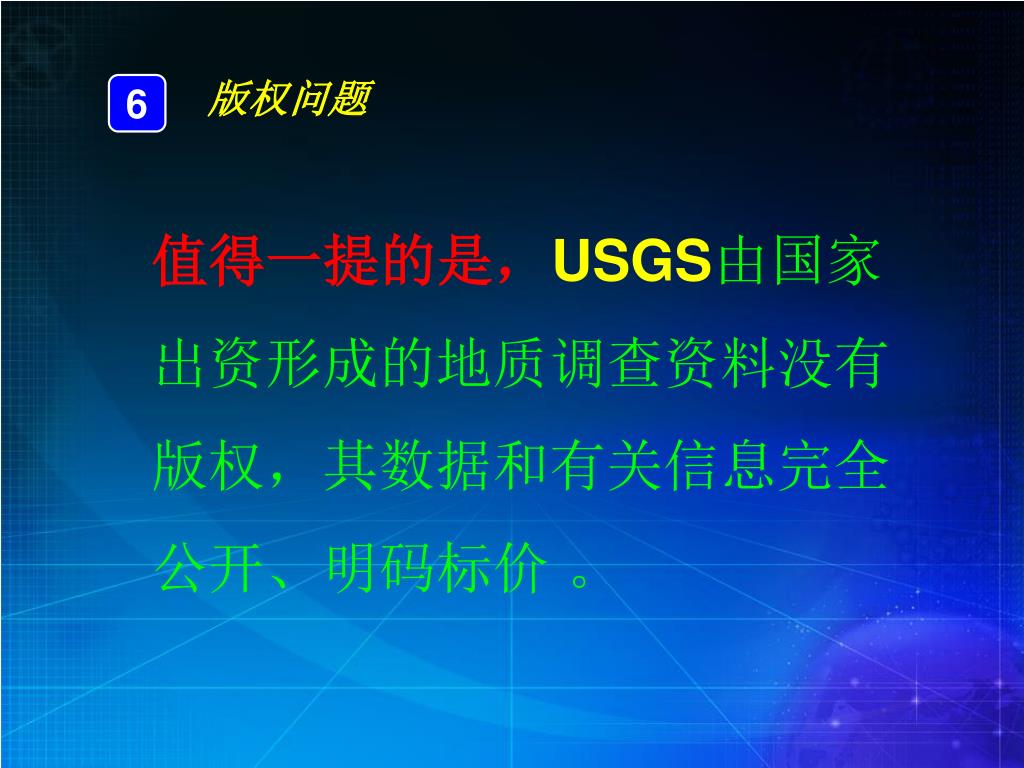 6 版权问题

值得一提的是，USGS由国家出资形成的地质调查资料没有版权，其数据和有关信息完全公开、明码标价 。